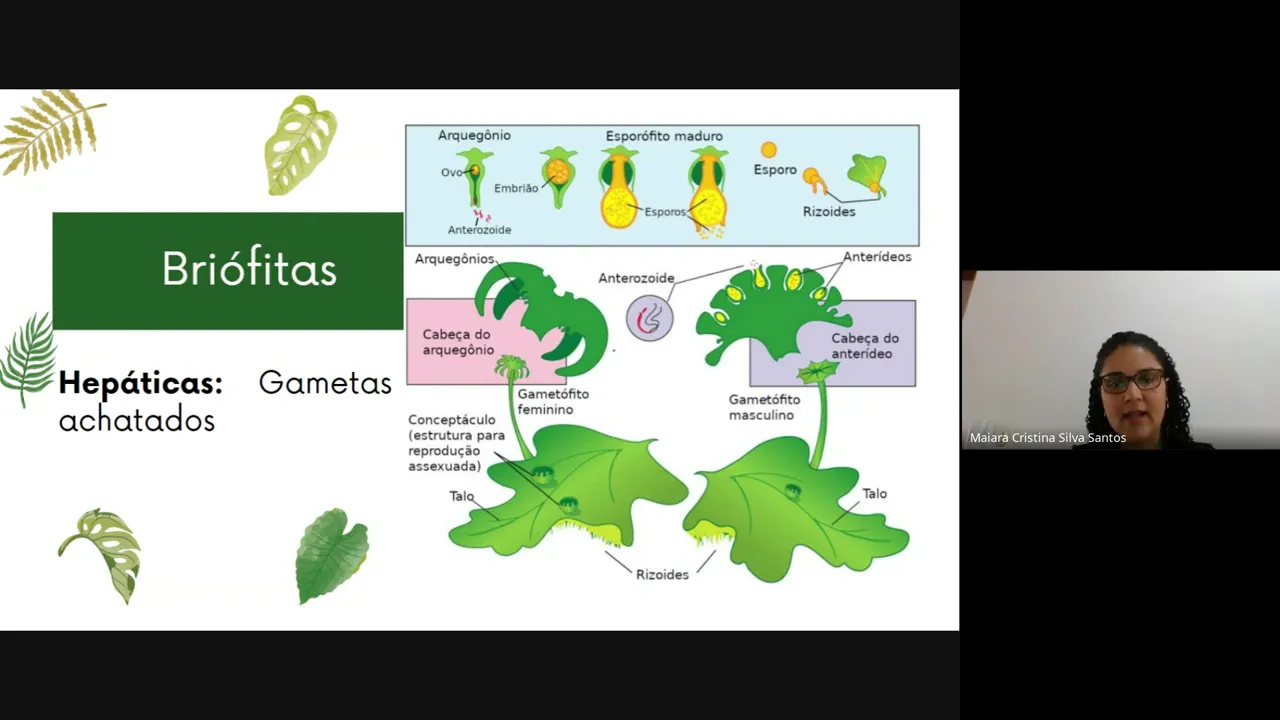 Briófitas

**Hepáticas:** Gametas achatados

Arquegônio
Ovo
Anterozoide
Embrião
Esporófito maduro
Esporos
Esporo
Rizoides

Arquegônios
Anterozoide
Anterídeos
Cabeça do arquegônio
Cabeça do anterídeo
Gametófito feminino
Gametófito masculino
Conceptáculo (estrutura para reprodução assexuada)
Talo
Talo
Rizoides

Maiara Cristina Silva Santos